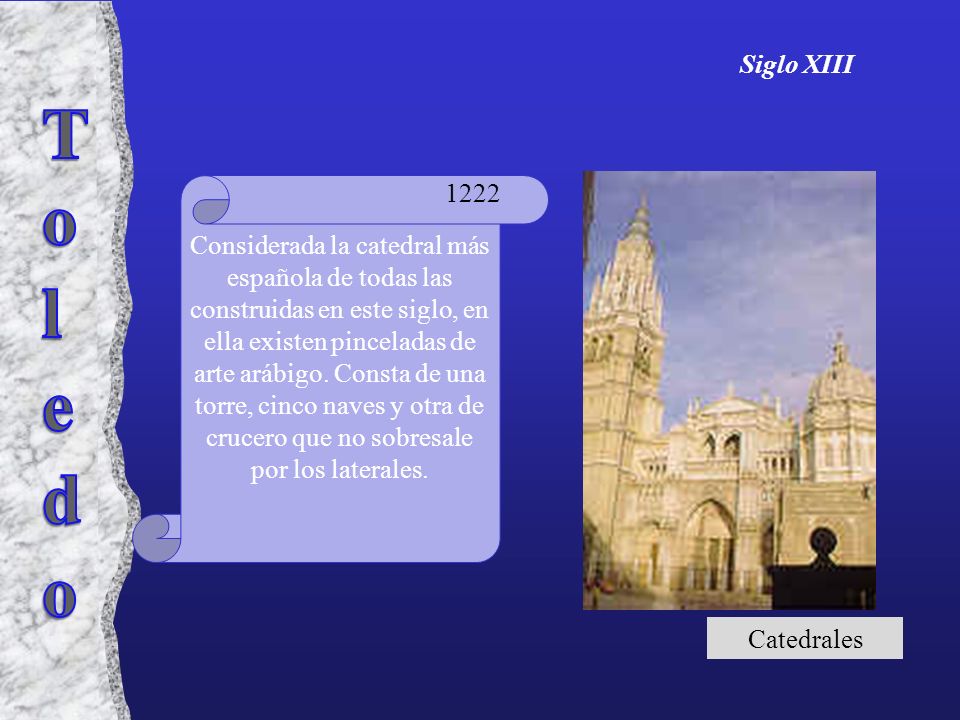 Toledo

Siglo XIII

1222

Considerada la catedral más española de todas las construidas en este siglo, en ella existen pinceladas de arte arábigo. Consta de una torre, cinco naves y otra de crucero que no sobresale por los laterales.

Catedrales